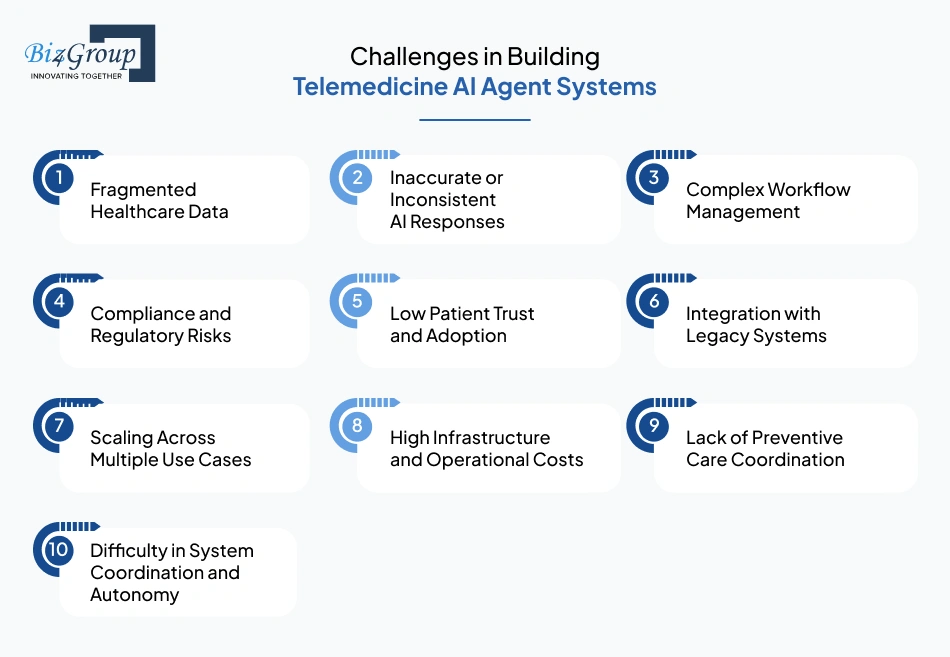 Biz4Group
INNOVATING TOGETHER

Challenges in Building
Telemedicine AI Agent Systems

1 Fragmented Healthcare Data

2 Inaccurate or Inconsistent AI Responses

3 Complex Workflow Management

4 Compliance and Regulatory Risks

5 Low Patient Trust and Adoption

6 Integration with Legacy Systems

7 Scaling Across Multiple Use Cases

8 High Infrastructure and Operational Costs

9 Lack of Preventive Care Coordination

10 Difficulty in System Coordination and Autonomy